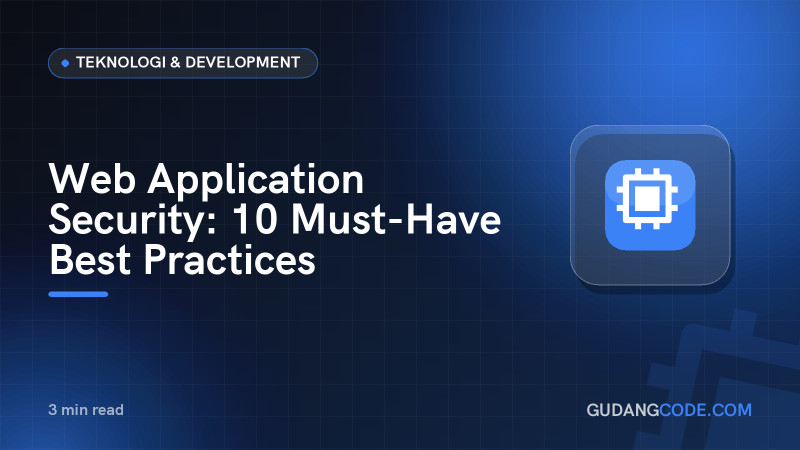 • TEKNOLOGI & DEVELOPMENT

Web Application Security: 10 Must-Have Best Practices

3 min read

GUDANGCODE.COM